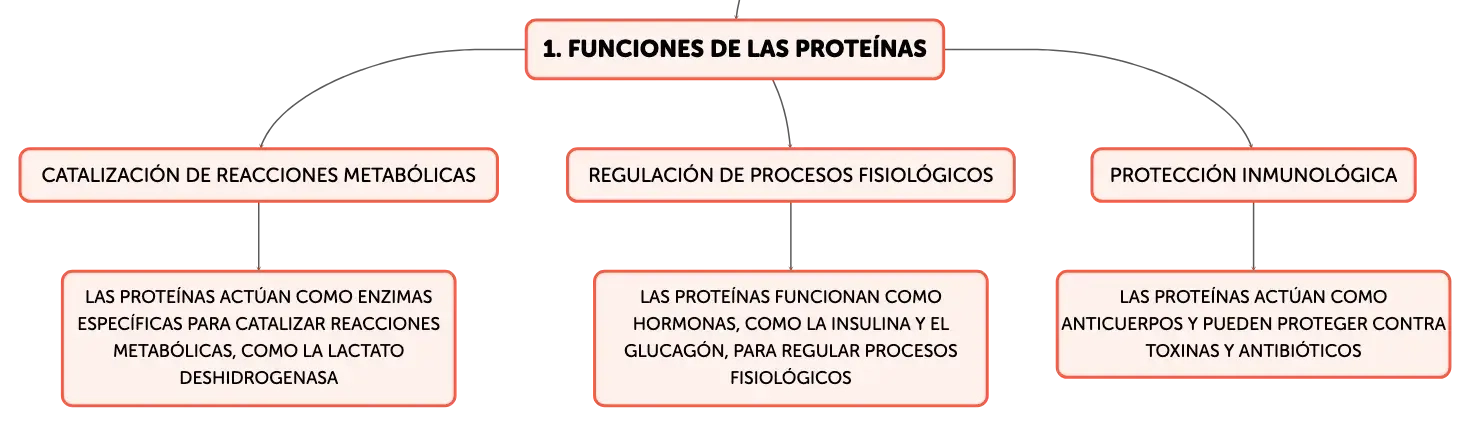 1. FUNCIONES DE LAS PROTEÍNAS

CATALIZACIÓN DE REACCIONES METABÓLICAS

LAS PROTEÍNAS ACTÚAN COMO ENZIMAS ESPECÍFICAS PARA CATALIZAR REACCIONES METABÓLICAS, COMO LA LACTATO DESHIDROGENASA

REGULACIÓN DE PROCESOS FISIOLÓGICOS

LAS PROTEÍNAS FUNCIONAN COMO HORMONAS, COMO LA INSULINA Y EL GLUCAGÓN, PARA REGULAR PROCESOS FISIOLÓGICOS

PROTECCIÓN INMUNOLÓGICA

LAS PROTEÍNAS ACTÚAN COMO ANTICUERPOS Y PUEDEN PROTEGER CONTRA TOXINAS Y ANTIBIÓTICOS